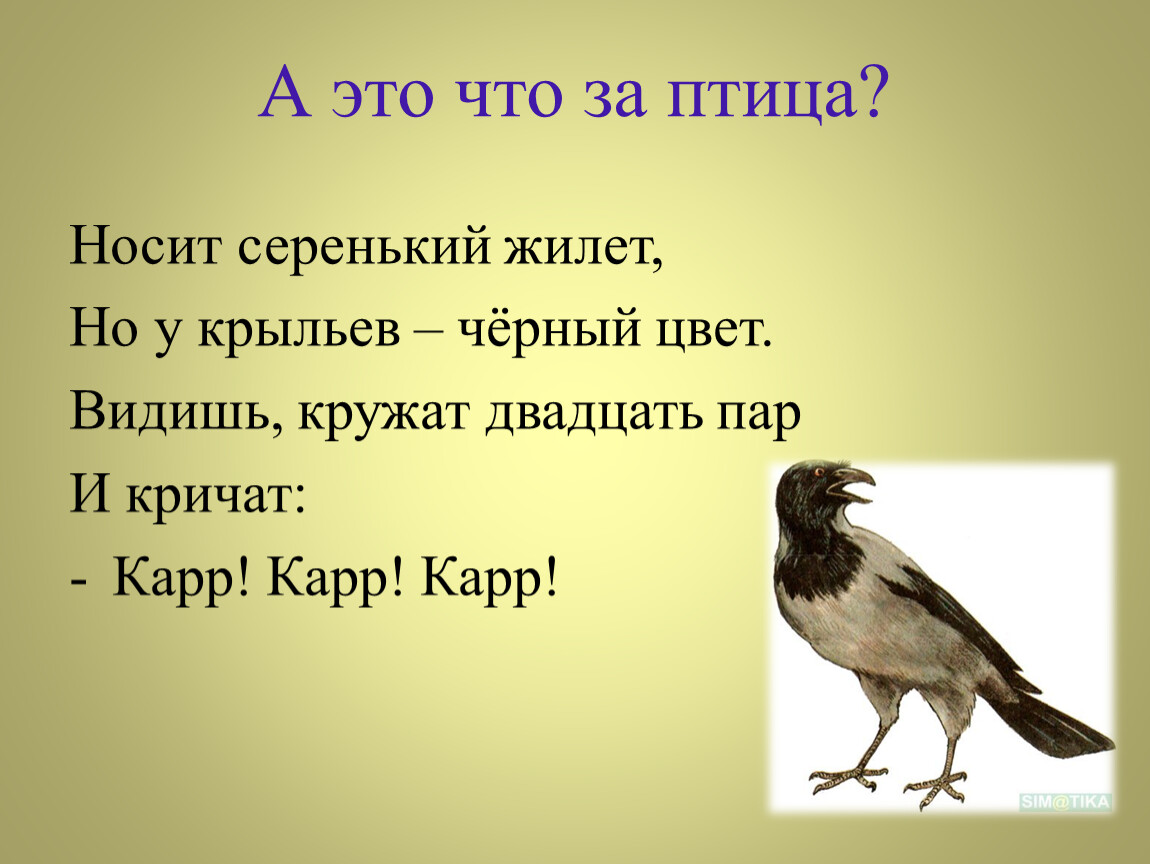 А это что за птица?

Носит серенький жилет,

Но у крыльев – чёрный цвет.

Видишь, кружат двадцать пар

И кричат:

- Карр! Карр! Карр!

SIM@TIKA